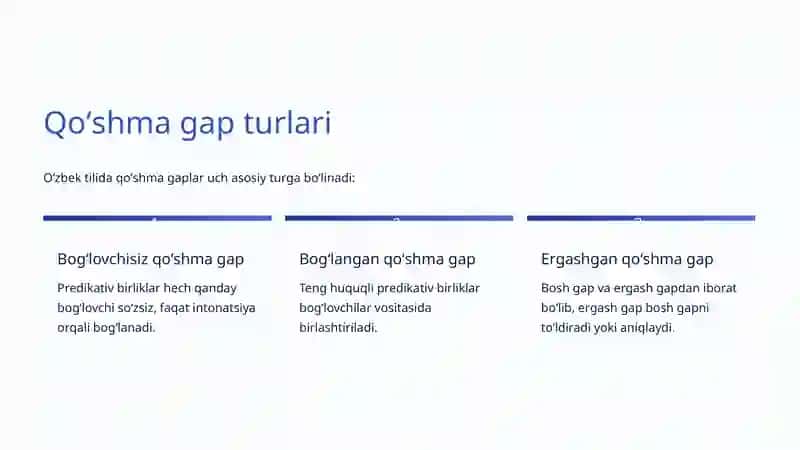 Qo‘shma gap turlari

O‘zbek tilida qo‘shma gaplar uch asosiy turga bo‘linadi:

Bog‘lovchisiz qo‘shma gap

Predikativ birliklar hech qanday bog‘lovchi so‘zsiz, faqat intonatsiya orqali bog‘lanadi.

Bog‘langan qo‘shma gap

Teng huquqli predikativ birliklar bog‘lovchilar vositasida birlashtiriladi.

Ergashgan qo‘shma gap

Bosh gap va ergash gapdan iborat bo‘lib, ergash gap bosh gapni to‘ldiradi yoki aniqlaydi.